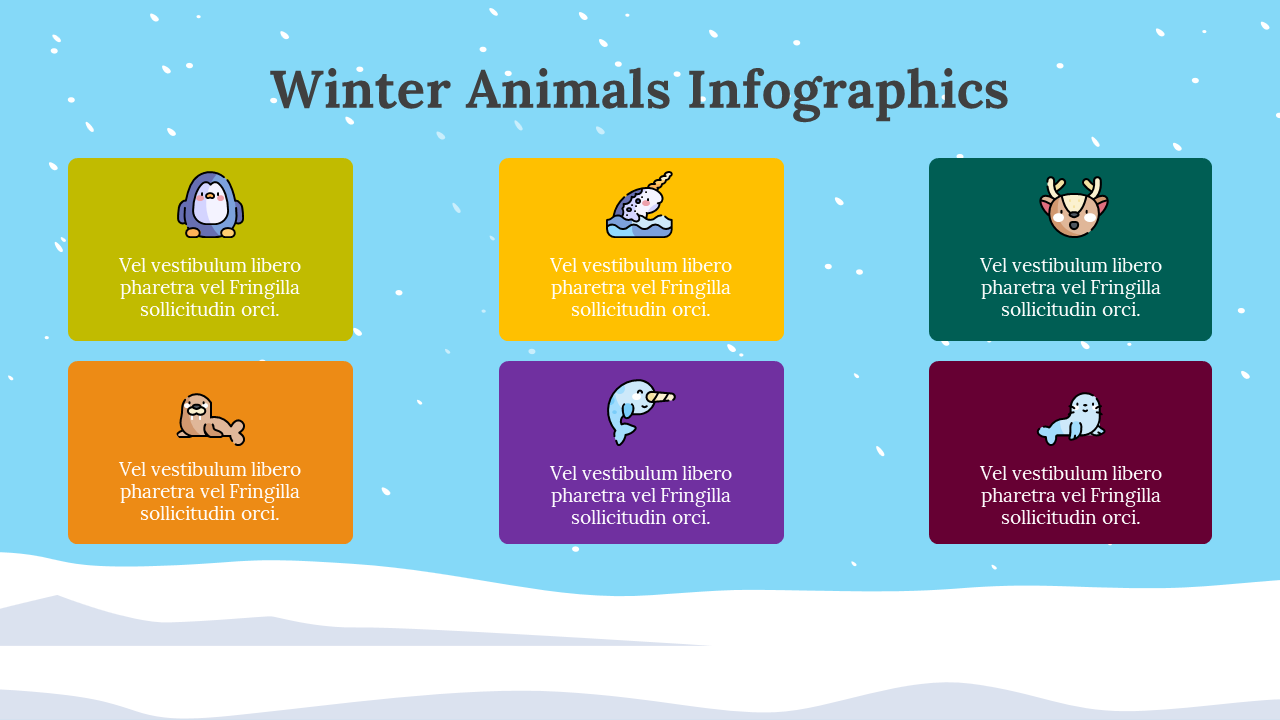 Winter Animals Infographics

Vel vestibulum libero pharetra vel Fringilla sollicitudin orci.

Vel vestibulum libero pharetra vel Fringilla sollicitudin orci.

Vel vestibulum libero pharetra vel Fringilla sollicitudin orci.

Vel vestibulum libero pharetra vel Fringilla sollicitudin orci.

Vel vestibulum libero pharetra vel Fringilla sollicitudin orci.

Vel vestibulum libero pharetra vel Fringilla sollicitudin orci.